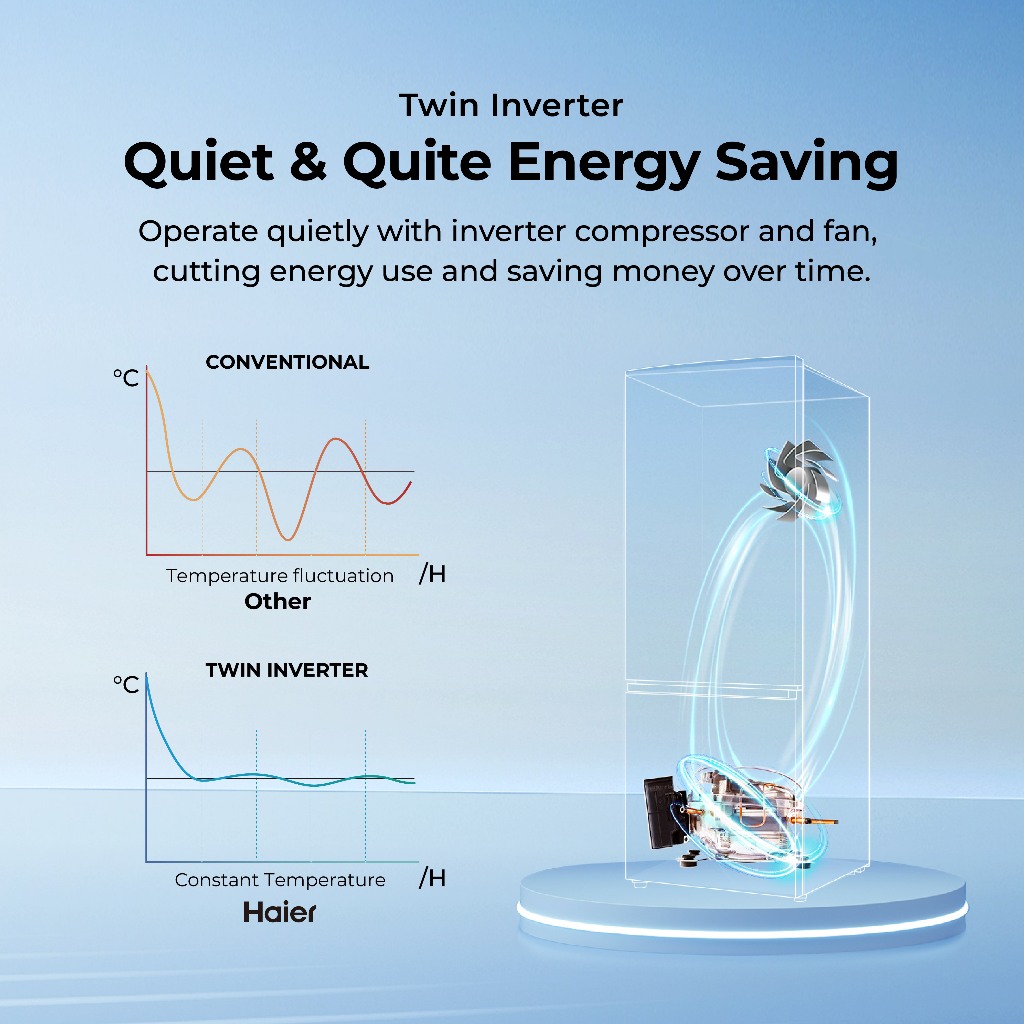 Twin Inverter

Quiet & Quite Energy Saving

Operate quietly with inverter compressor and fan, cutting energy use and saving money over time.

CONVENTIONAL

°C

Temperature fluctuation /H

Other

TWIN INVERTER

°C

Constant Temperature /H

Haier